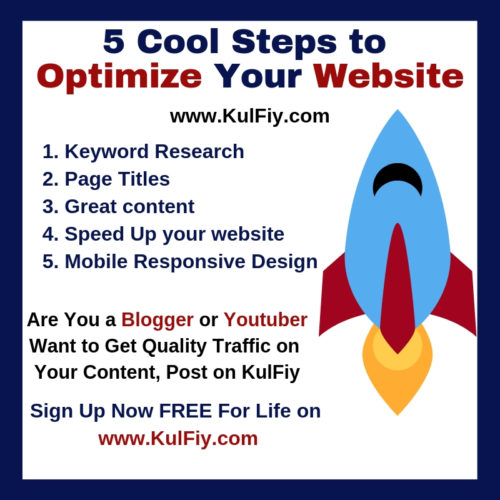 5 Cool Steps to Optimize Your Website

www.KulFiy.com

1. Keyword Research
2. Page Titles
3. Great content
4. Speed Up your website
5. Mobile Responsive Design

Are You a Blogger or Youtuber Want to Get Quality Traffic on Your Content, Post on KulFiy

Sign Up Now FREE For Life on www.KulFiy.com